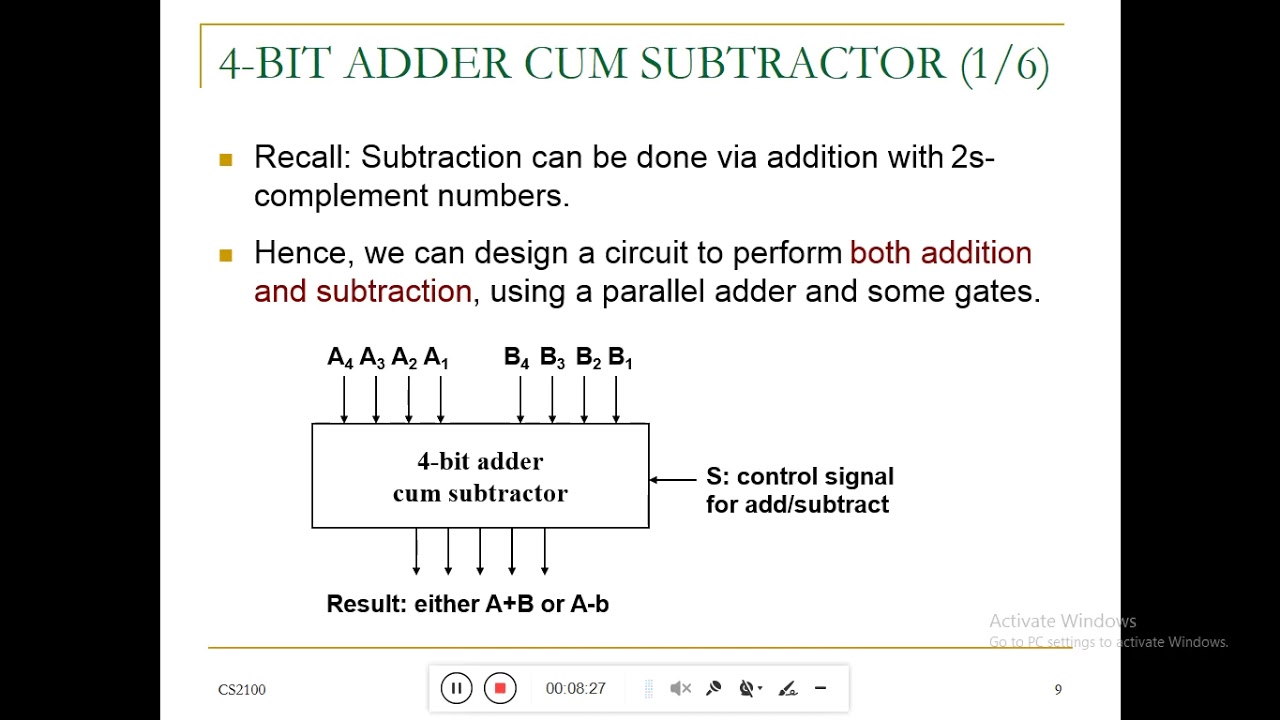 4-BIT ADDER CUM SUBTRACTOR (1/6)

Recall: Subtraction can be done via addition with 2s-complement numbers.

Hence, we can design a circuit to perform both addition and subtraction, using a parallel adder and some gates.

$A_4$ $A_3$ $A_2$ $A_1$ $B_4$ $B_3$ $B_2$ $B_1$

4-bit adder cum subtractor

S: control signal for add/subtract

Result: either A+B or A-b

Activate Windows
Go to PC settings to activate Windows.

CS2100

00:08:27

9